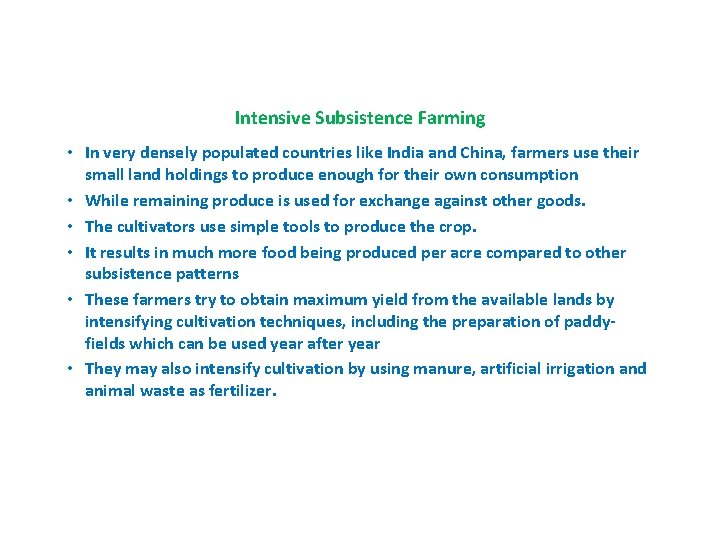 Intensive Subsistence Farming

• In very densely populated countries like India and China, farmers use their small land holdings to produce enough for their own consumption
• While remaining produce is used for exchange against other goods.
• The cultivators use simple tools to produce the crop.
• It results in much more food being produced per acre compared to other subsistence patterns
• These farmers try to obtain maximum yield from the available lands by intensifying cultivation techniques, including the preparation of paddy-fields which can be used year after year
• They may also intensify cultivation by using manure, artificial irrigation and animal waste as fertilizer.